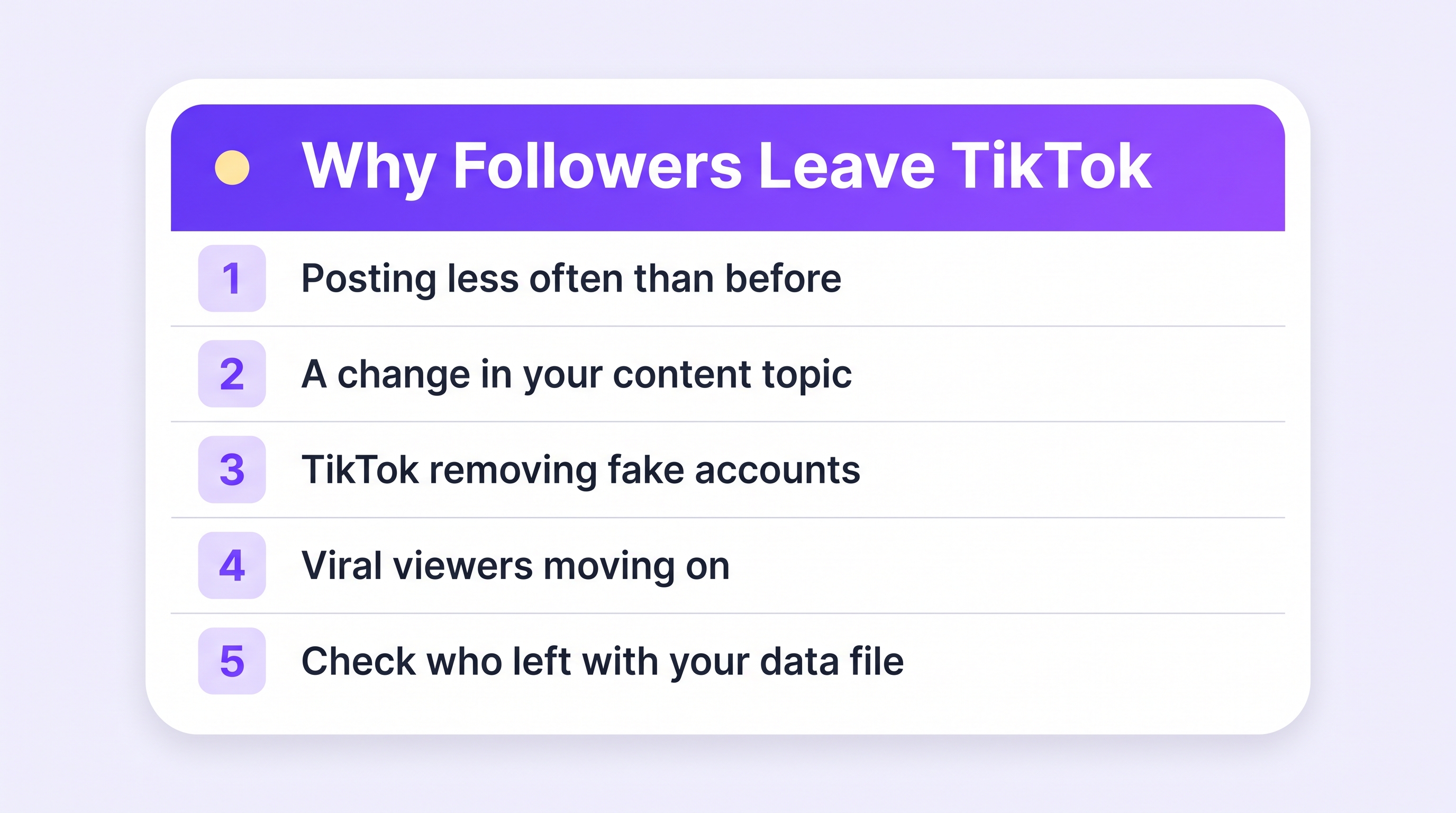 Why Followers Leave TikTok

1 Posting less often than before

2 A change in your content topic

3 TikTok removing fake accounts

4 Viral viewers moving on

5 Check who left with your data file